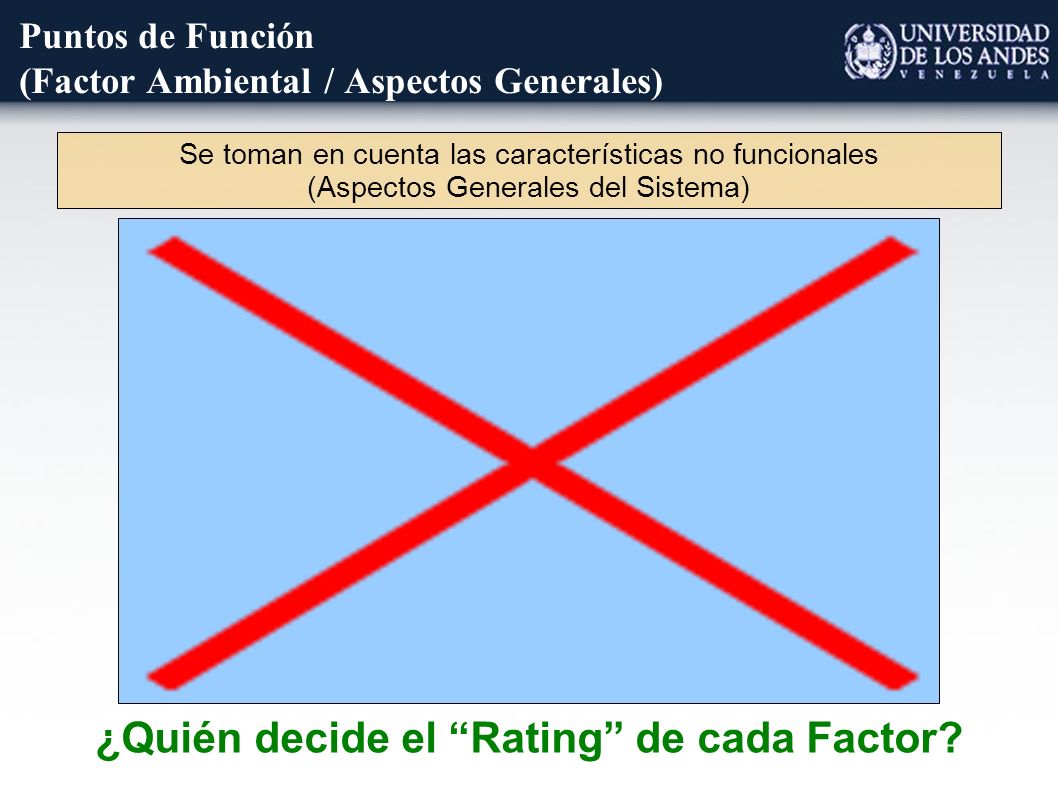 Puntos de Función
(Factor Ambiental / Aspectos Generales)

UNIVERSIDAD DE LOS ANDES
VENEZUELA

Se toman en cuenta las características no funcionales
(Aspectos Generales del Sistema)

¿Quién decide el “Rating” de cada Factor?